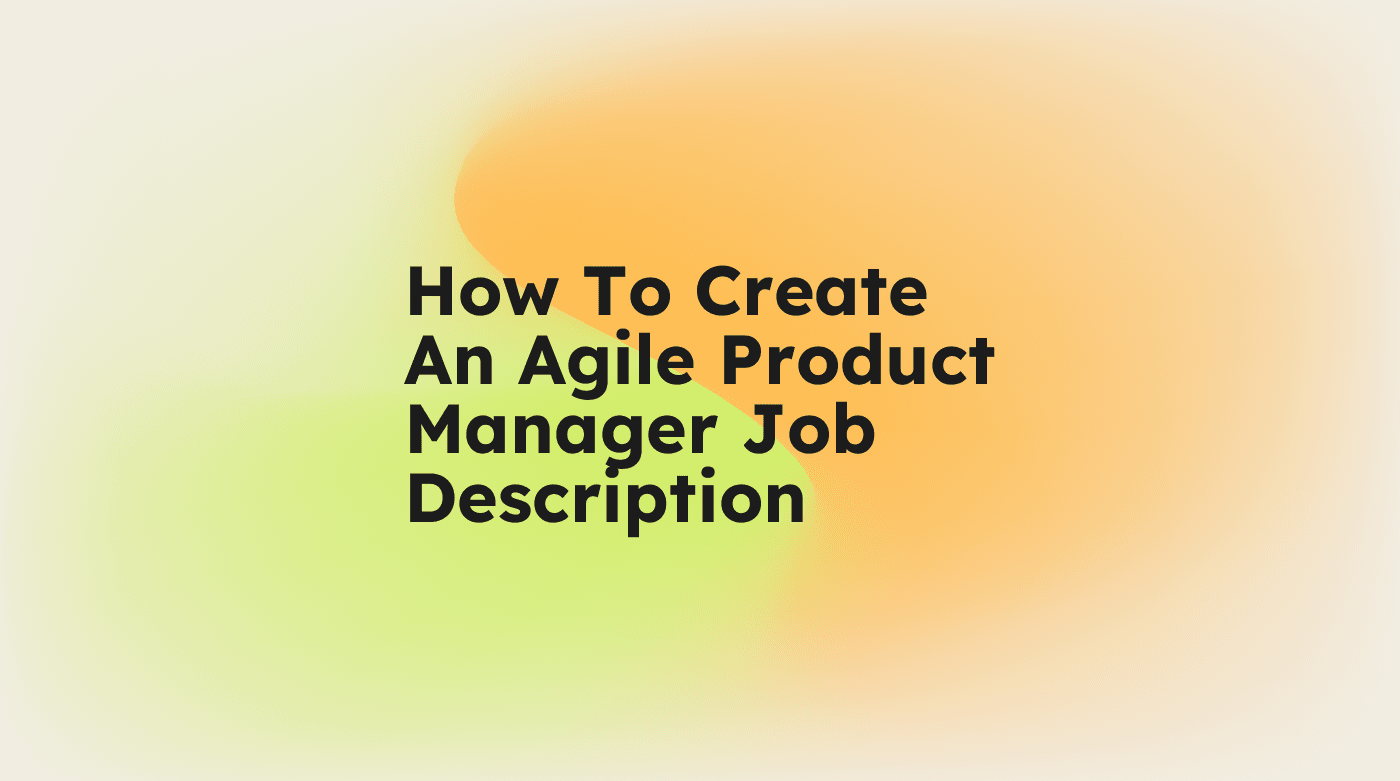 How To Create An Agile Product Manager Job Description